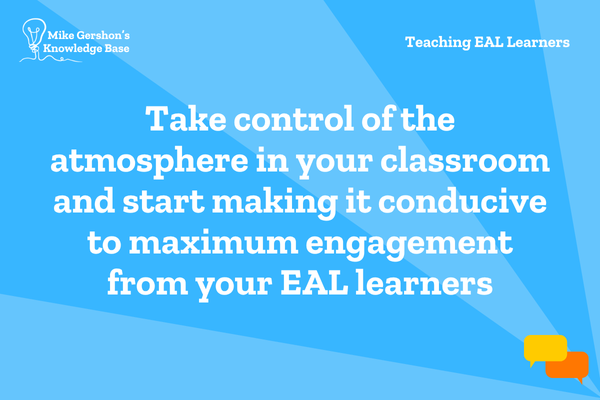 Mike Gershon's Knowledge Base

Teaching EAL Learners

Take control of the atmosphere in your classroom and start making it conducive to maximum engagement from your EAL learners